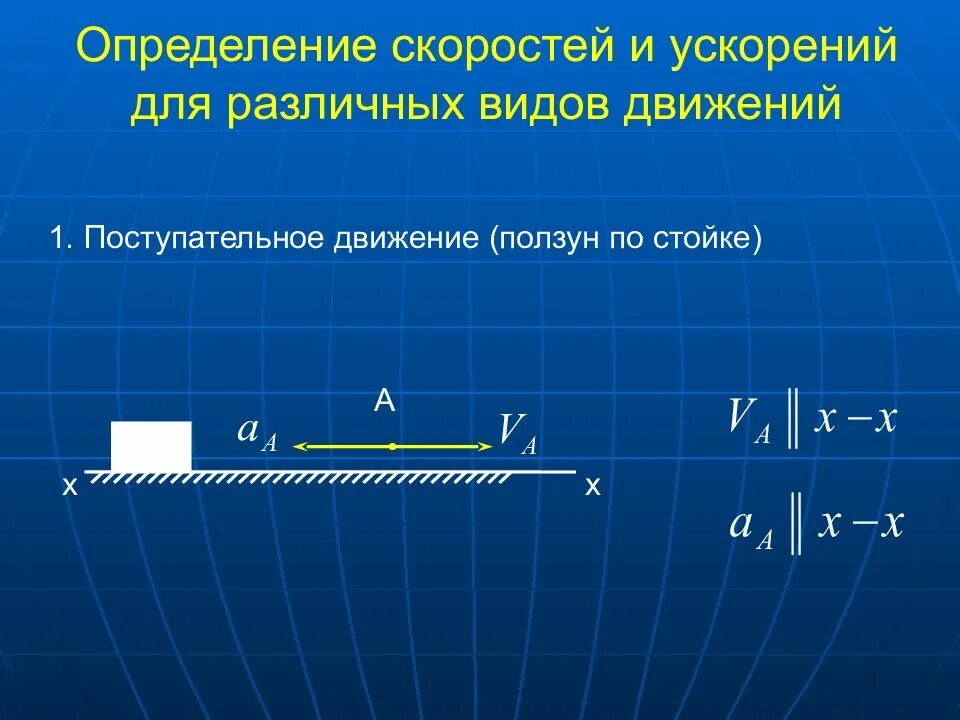 Определение скоростей и ускорений для различных видов движений

1. Поступательное движение (ползун по стойке)

A

$a_A$

$V_A$

x

x

$V_A \parallel x - x$

$a_A \parallel x - x$